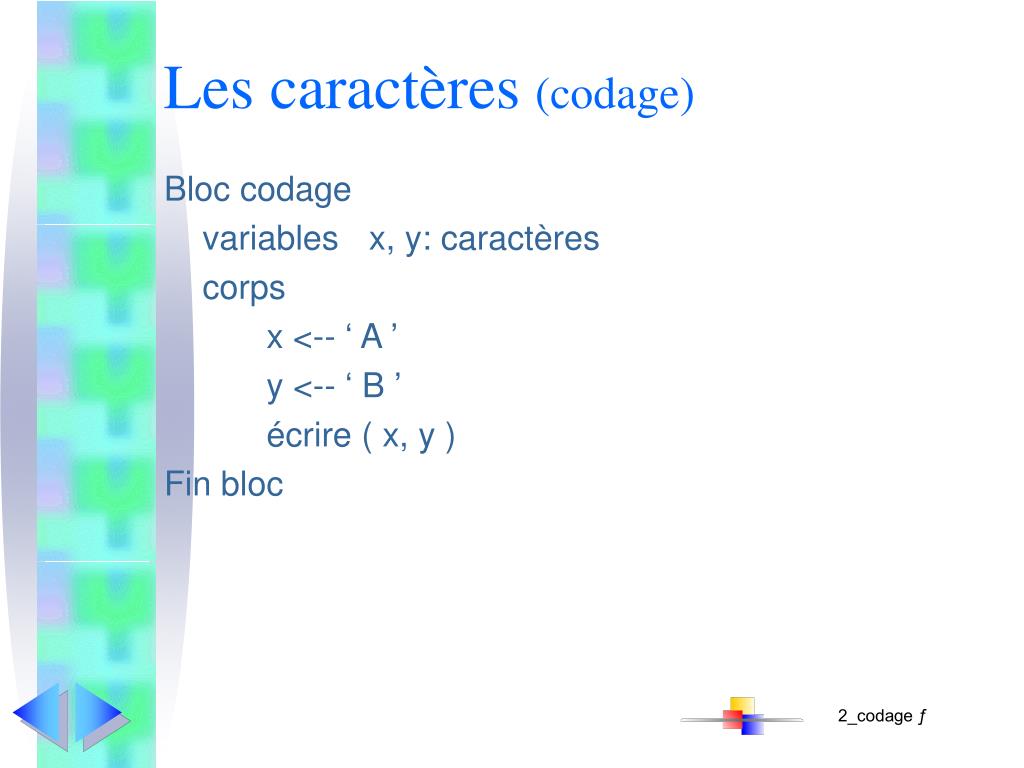 Les caractères (codage)

Bloc codage
variables x, y: caractères
corps
x <-- ‘ A ’
y <-- ‘ B ’
écrire ( x, y )
Fin bloc

2_codage ƒ